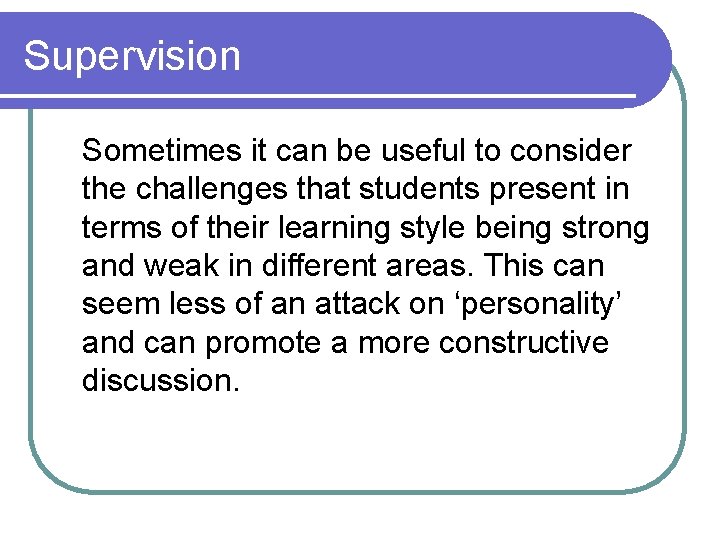 Supervision

Sometimes it can be useful to consider the challenges that students present in terms of their learning style being strong and weak in different areas. This can seem less of an attack on ‘personality’ and can promote a more constructive discussion.